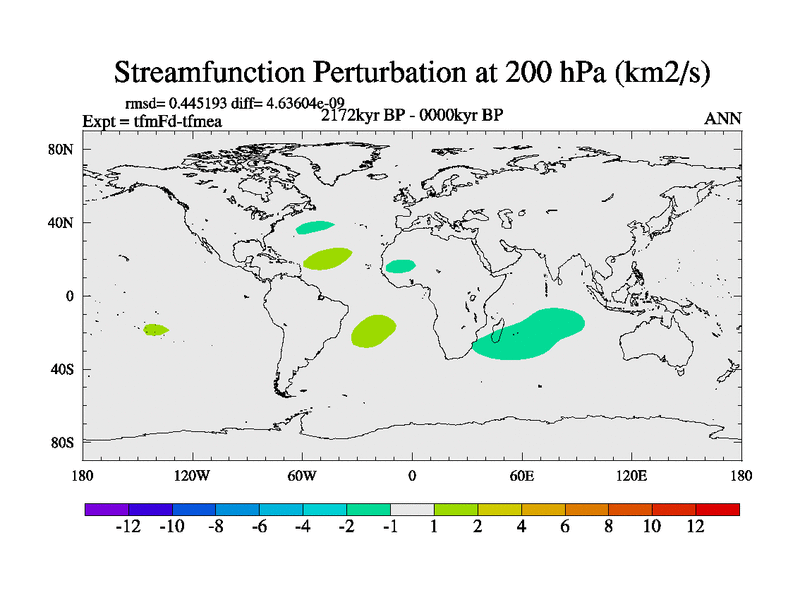 Streamfunction Perturbation at 200 hPa (km2/s)

rmsd= 0.445193 diff= 4.63604e-09
Expt = tfmFd-tfmea
2172kyr BP - 0000kyr BP
ANN

80N
40N
0
40S
80S

180
120W
60W
0
60E
120E
180

-12 -10 -8 -6 -4 -2 -1 1 2 4 6 8 10 12